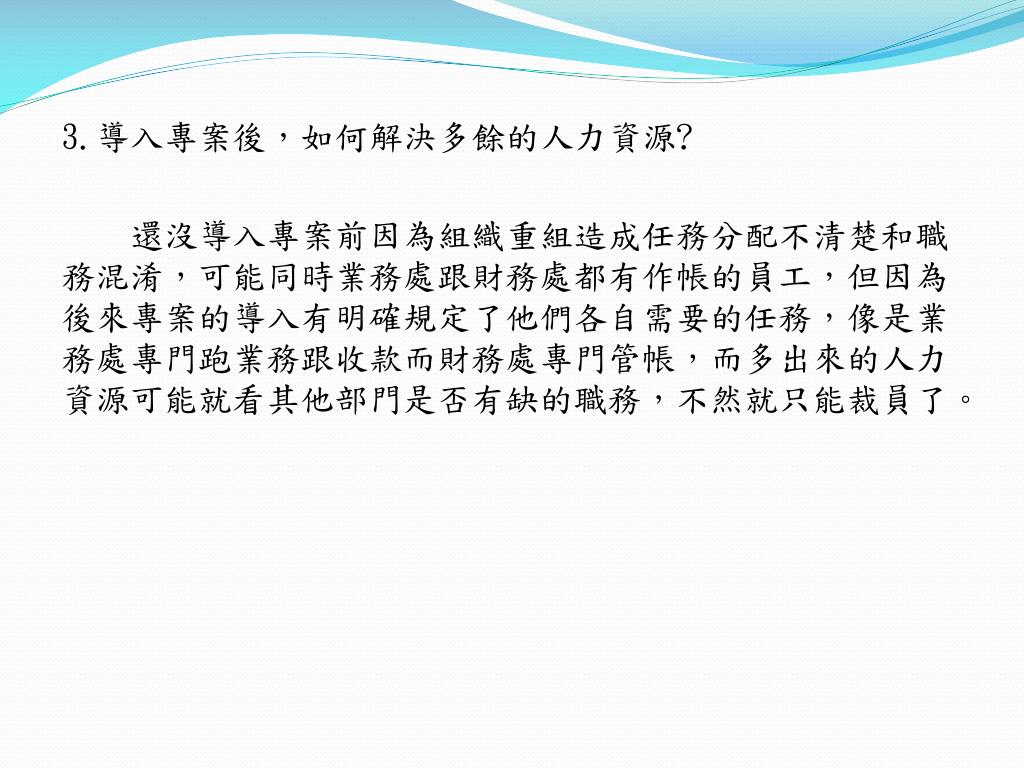 3. 導入專案後，如何解決多餘的人力資源?

還沒導入專案前因為組織重組造成任務分配不清楚和職務混淆，可能同時業務處跟財務處都有作帳的員工，但因為後來專案的導入有明確規定了他們各自需要的任務，像是業務處專門跑業務跟收款而財務處專門管帳，而多出來的人力資源可能就看其他部門是否有缺的職務，不然就只能裁員了。